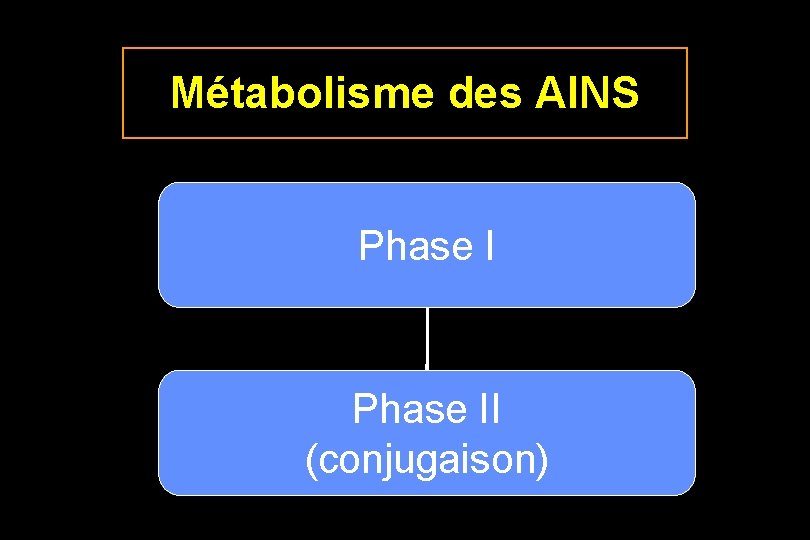 Métabolisme des AINS

Phase I

Phase II
(conjugaison)